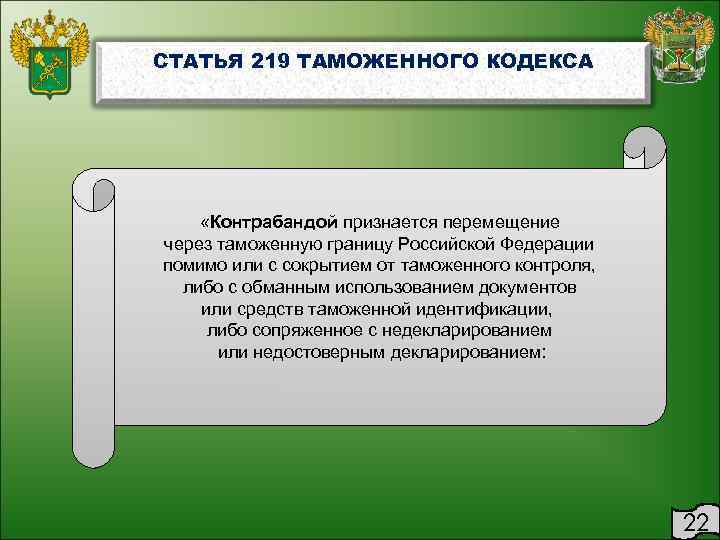 СТАТЬЯ 219 ТАМОЖЕННОГО КОДЕКСА

«Контрабандой признается перемещение через таможенную границу Российской Федерации помимо или с сокрытием от таможенного контроля, либо с обманным использованием документов или средств таможенной идентификации, либо сопряженное с недекларированием или недостоверным декларированием:

22